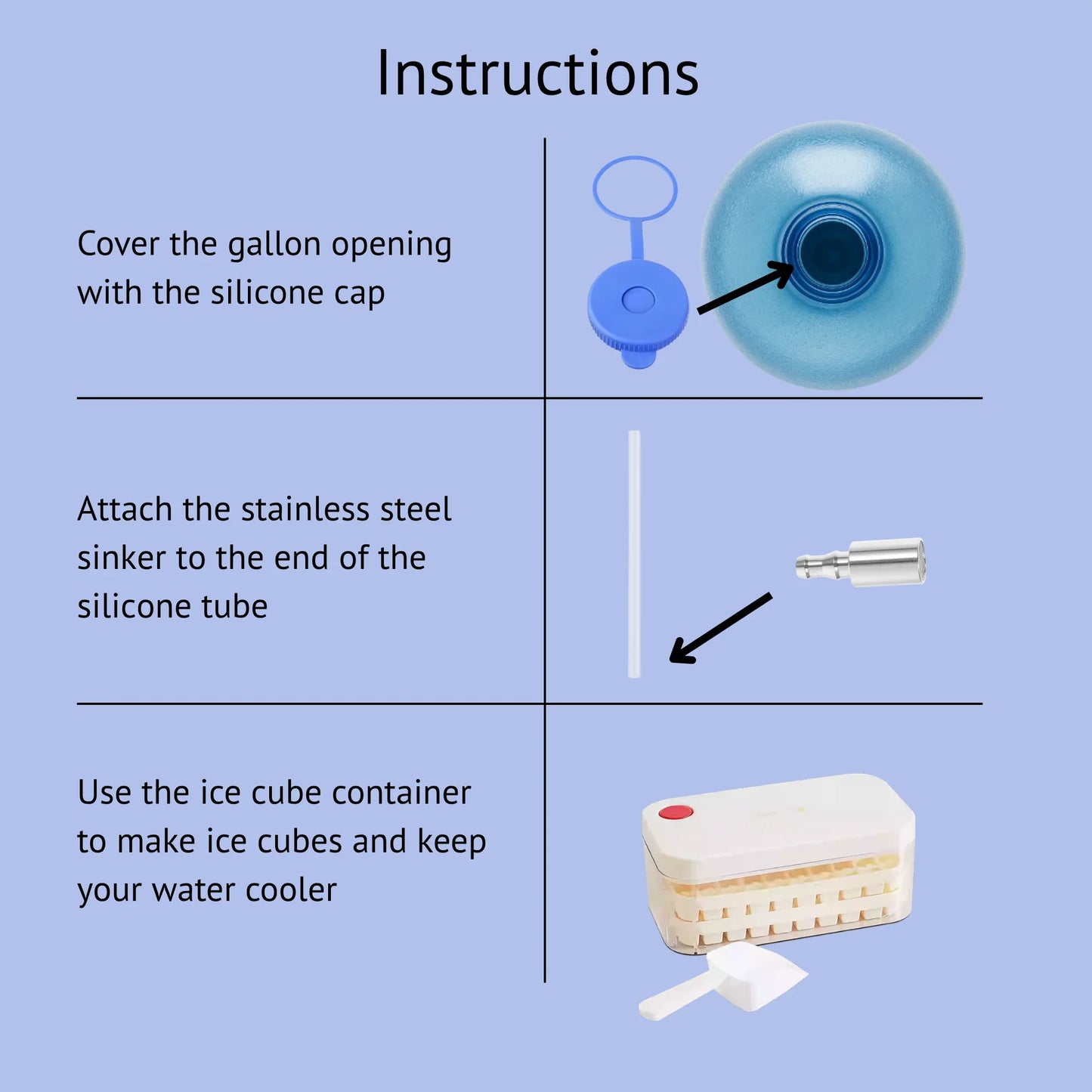 Instructions

Cover the gallon opening with the silicone cap

Attach the stainless steel sinker to the end of the silicone tube

Use the ice cube container to make ice cubes and keep your water cooler